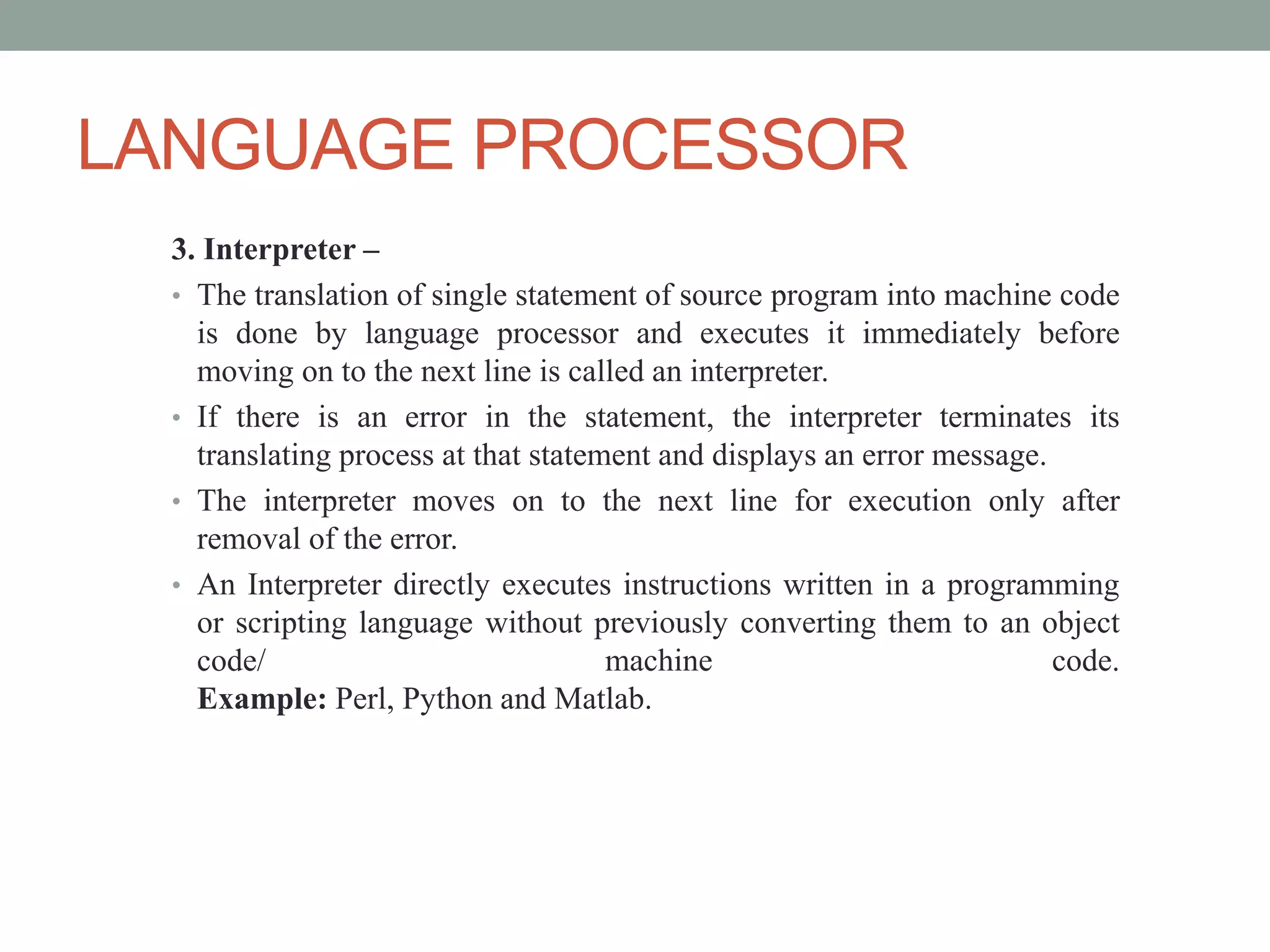 LANGUAGE PROCESSOR

3. Interpreter –

• The translation of single statement of source program into machine code is done by language processor and executes it immediately before moving on to the next line is called an interpreter.

• If there is an error in the statement, the interpreter terminates its translating process at that statement and displays an error message.

• The interpreter moves on to the next line for execution only after removal of the error.

• An Interpreter directly executes instructions written in a programming or scripting language without previously converting them to an object code/ machine code.
Example: Perl, Python and Matlab.